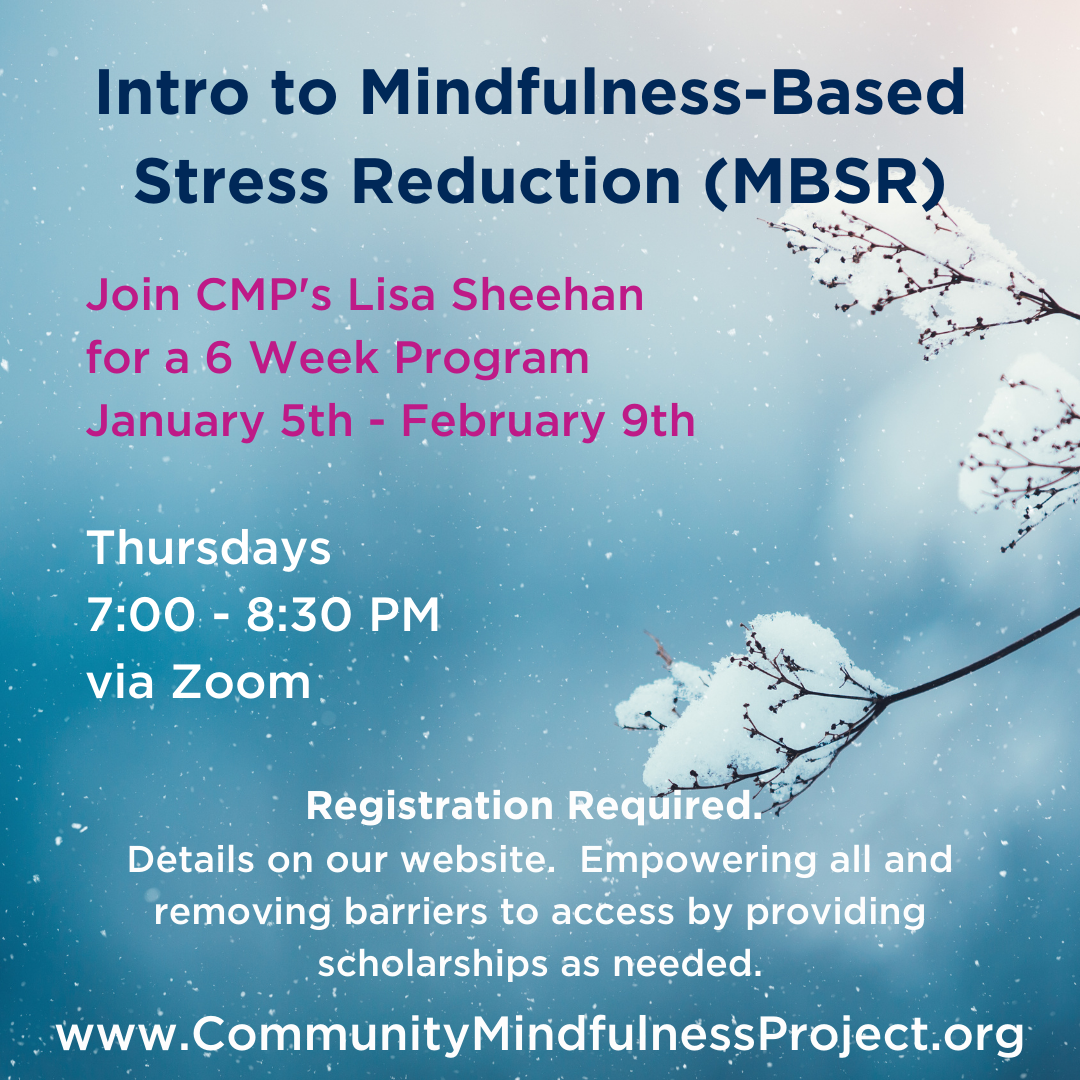 Intro to Mindfulness-Based Stress Reduction (MBSR)

Join CMP's Lisa Sheehan for a 6 Week Program January 5th - February 9th

Thursdays
7:00 - 8:30 PM
via Zoom

Registration Required.
Details on our website. Empowering all and removing barriers to access by providing scholarships as needed.

www.CommunityMindfulnessProject.org